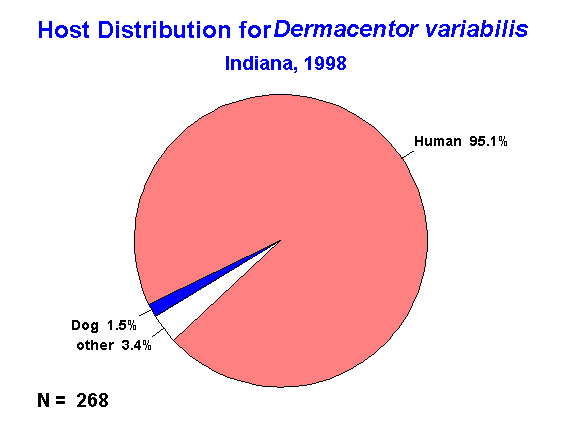 Host Distribution for Dermacentor variabilis
Indiana, 1998

Human 95.1%

Dog 1.5%
other 3.4%

N = 268